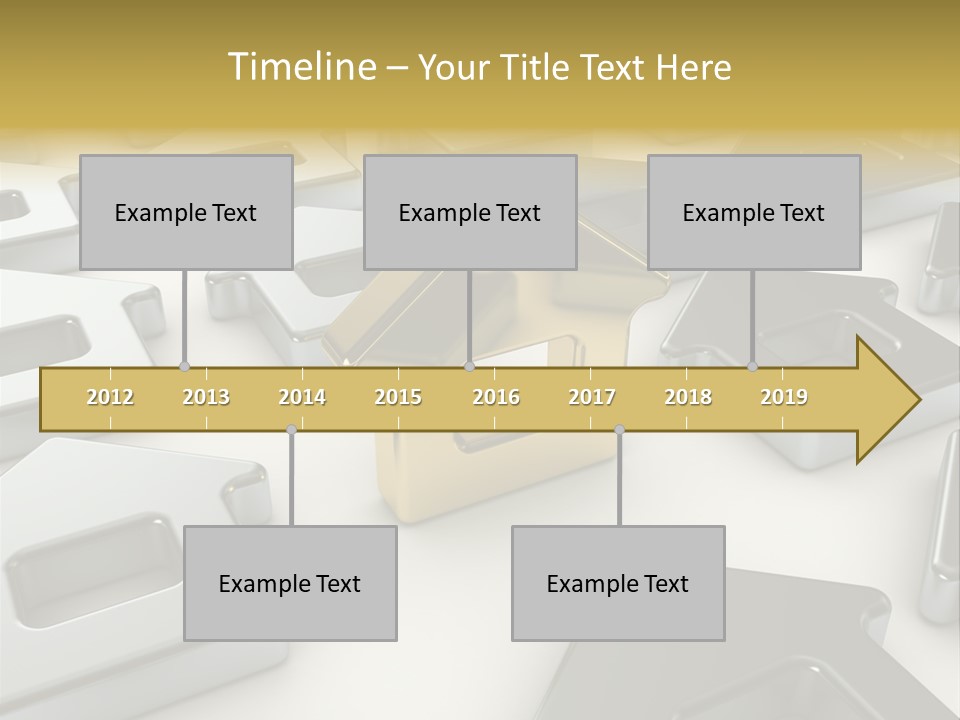 Timeline – Your Title Text Here

Example Text

Example Text

Example Text

2012 2013 2014 2015 2016 2017 2018 2019

Example Text

Example Text